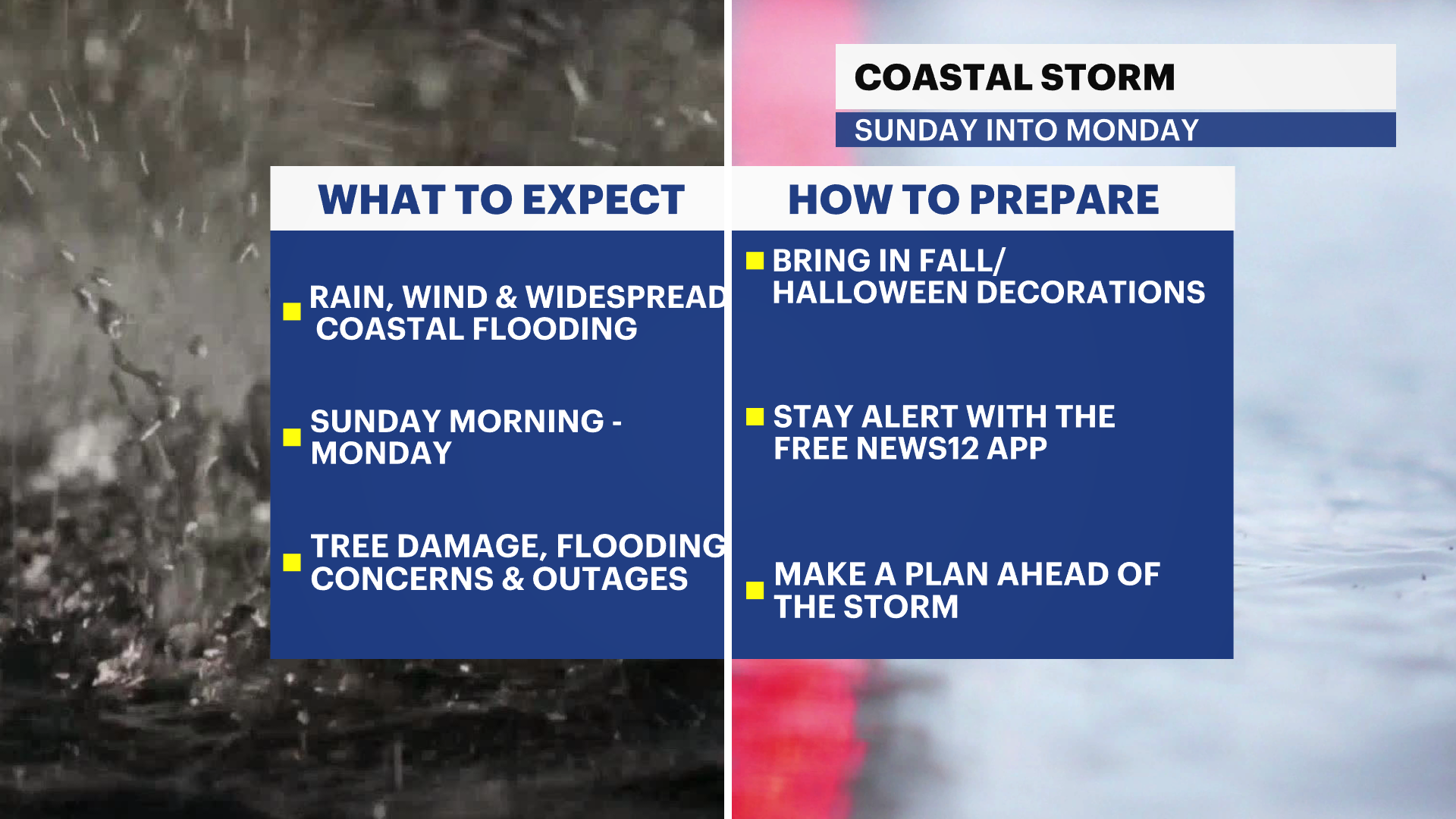 COASTAL STORM
SUNDAY INTO MONDAY

WHAT TO EXPECT

RAIN, WIND & WIDESPREAD COASTAL FLOODING

SUNDAY MORNING - MONDAY

TREE DAMAGE, FLOODING CONCERNS & OUTAGES

HOW TO PREPARE

BRING IN FALL/ HALLOWEEN DECORATIONS

STAY ALERT WITH THE FREE NEWS12 APP

MAKE A PLAN AHEAD OF THE STORM